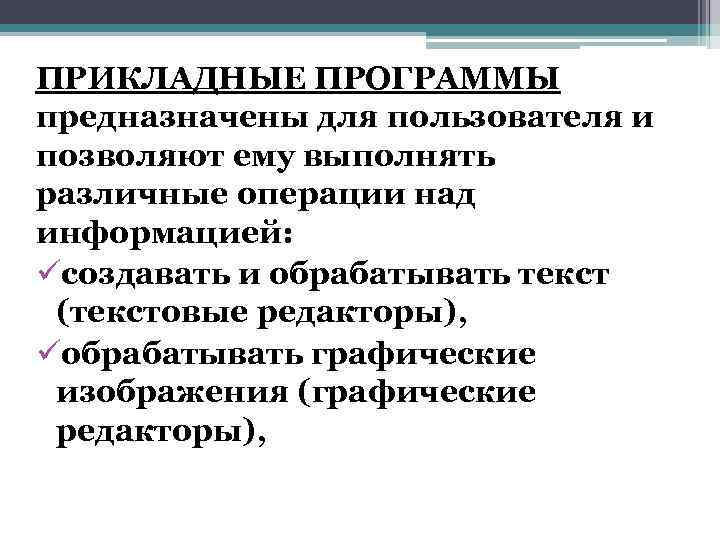 ПРИКЛАДНЫЕ ПРОГРАММЫ предназначены для пользователя и позволяют ему выполнять различные операции над информацией:

✓создавать и обрабатывать текст (текстовые редакторы),

✓обрабатывать графические изображения (графические редакторы),